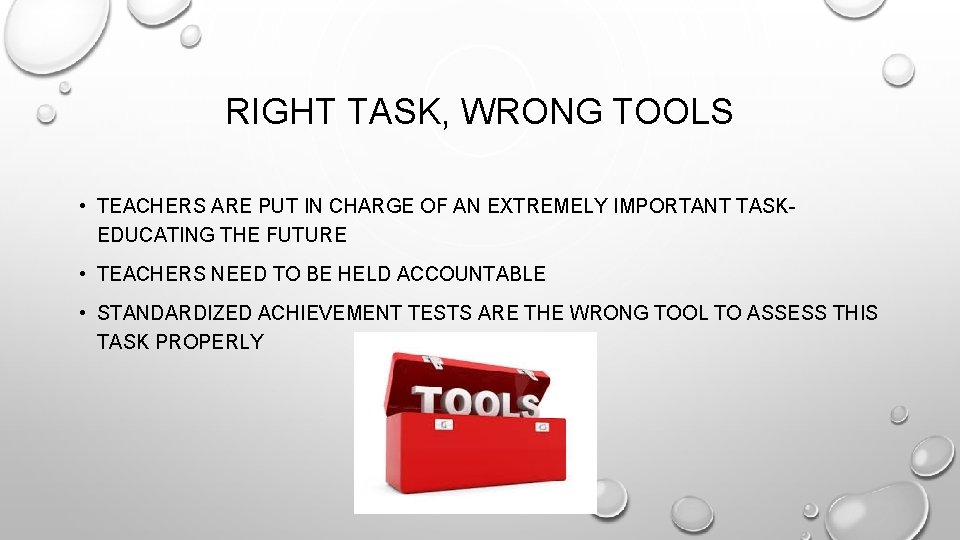 RIGHT TASK, WRONG TOOLS

• TEACHERS ARE PUT IN CHARGE OF AN EXTREMELY IMPORTANT TASK- EDUCATING THE FUTURE

• TEACHERS NEED TO BE HELD ACCOUNTABLE

• STANDARDIZED ACHIEVEMENT TESTS ARE THE WRONG TOOL TO ASSESS THIS TASK PROPERLY

TOOLS